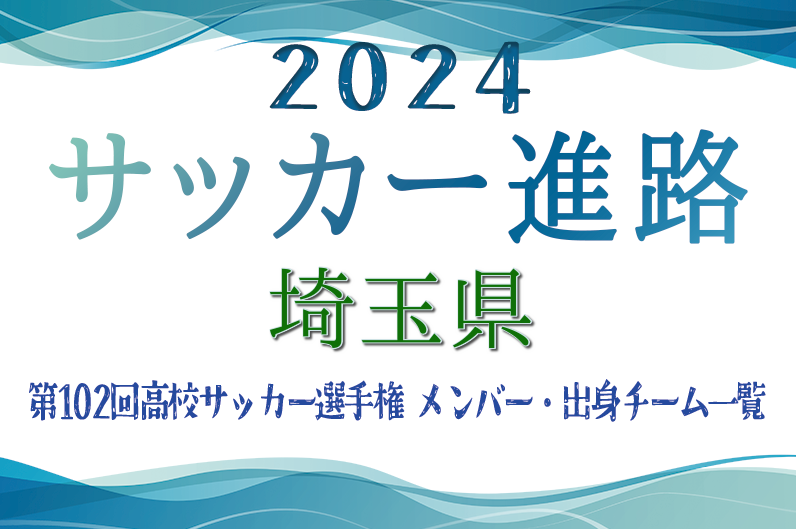 2024
サッカー進路
埼玉県
第102回高校サッカー選手権 メンバー・出身チーム一覧